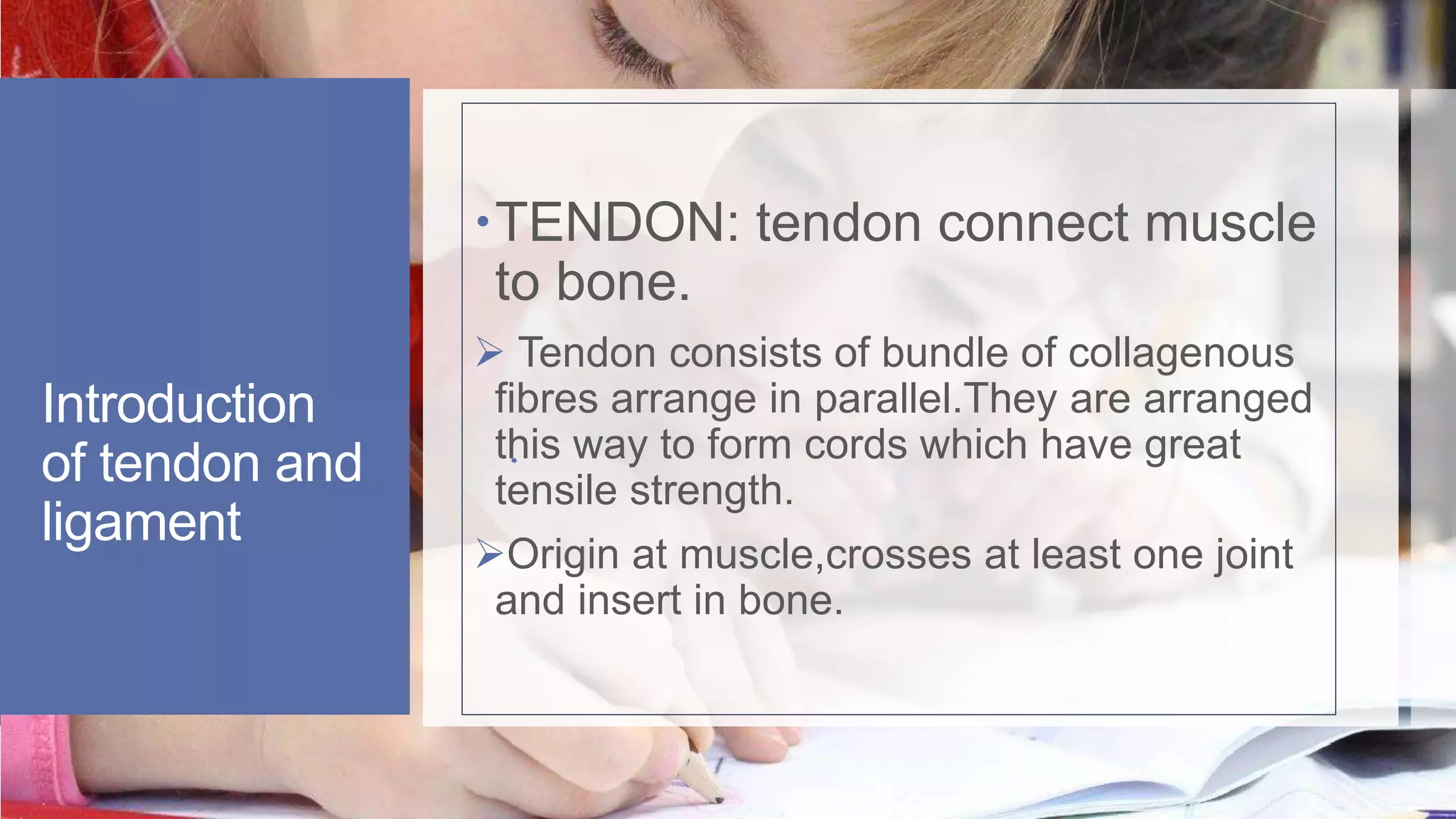 Introduction of tendon and ligament

• TENDON: tendon connect muscle to bone.

➢ Tendon consists of bundle of collagenous fibres arrange in parallel.They are arranged this way to form cords which have great tensile strength.

➢Origin at muscle,crosses at least one joint and insert in bone.